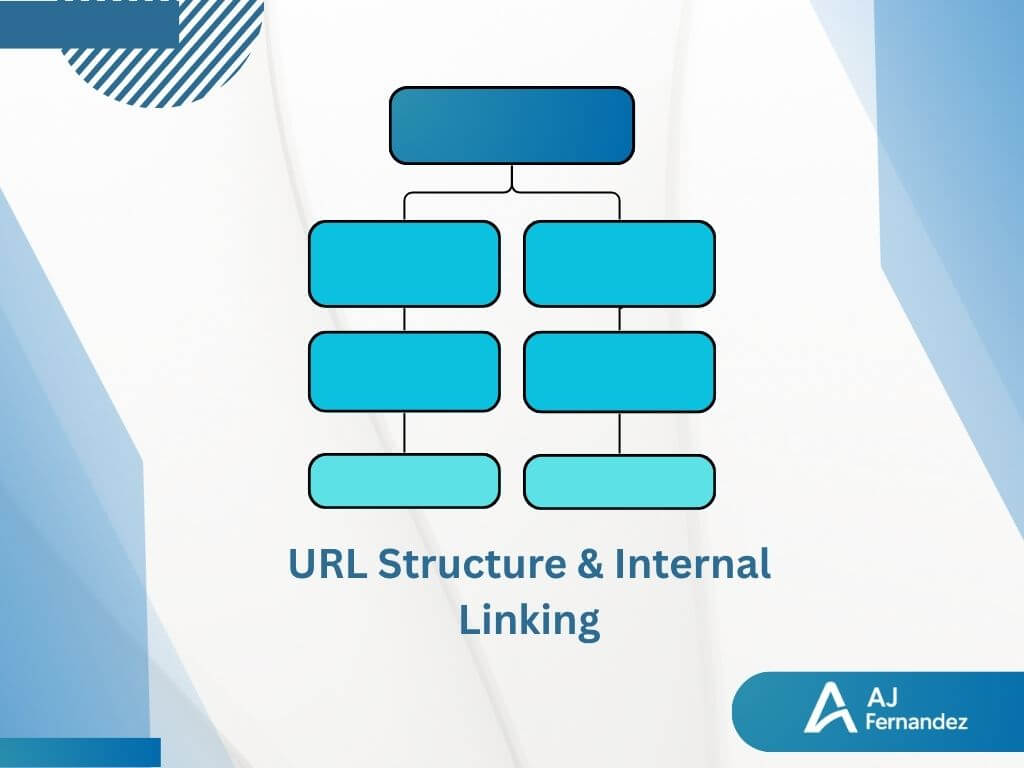 URL Structure & Internal Linking

AJ
Fernandez